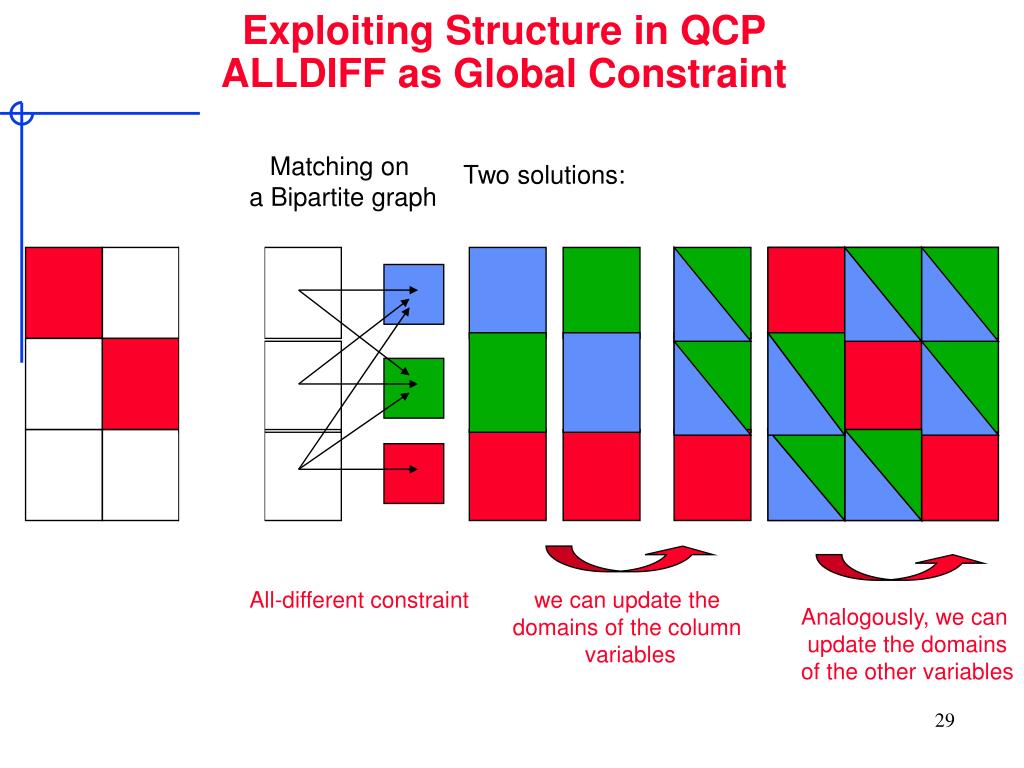 Exploiting Structure in QCP
ALLDIFF as Global Constraint

Matching on
a Bipartite graph

Two solutions:

All-different constraint

we can update the domains of the column variables

Analogously, we can update the domains of the other variables

29